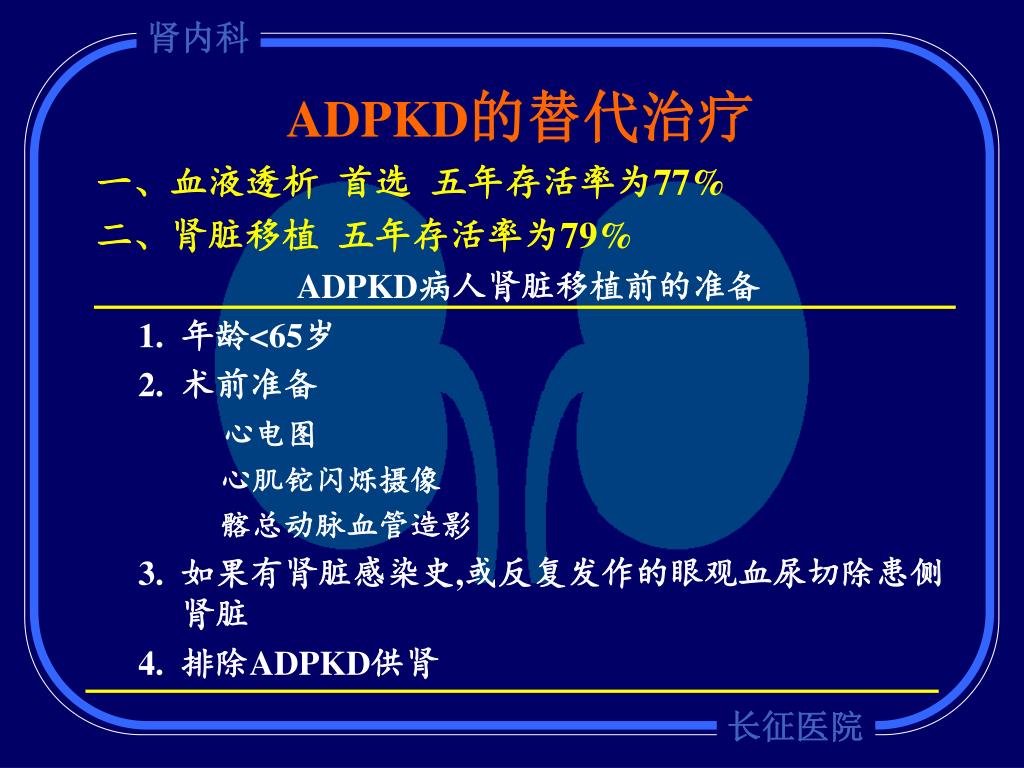 肾内科

ADPKD的替代治疗

一、血液透析 首选 五年存活率为77%

二、肾脏移植 五年存活率为79%

ADPKD病人肾脏移植前的准备

1. 年龄<65岁

2. 术前准备

心电图

心肌铊闪烁摄像

髂总动脉血管造影

3. 如果有肾脏感染史,或反复发作的眼观血尿切除患侧肾脏

4. 排除ADPKD供肾

长征医院